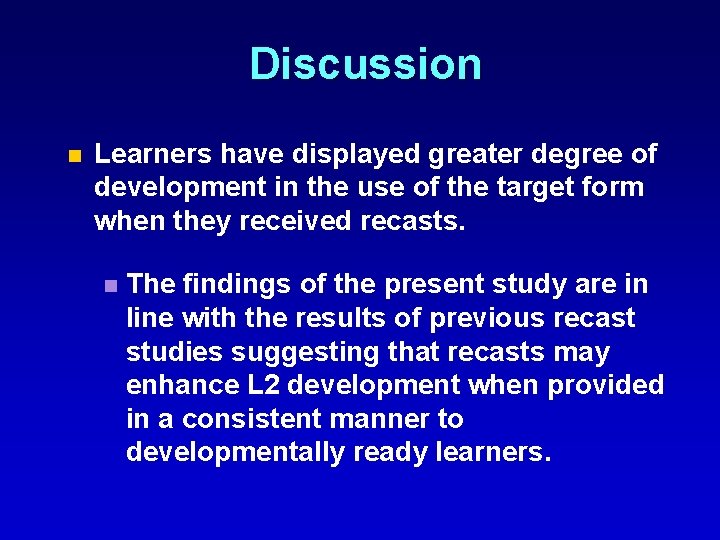 Discussion

Learners have displayed greater degree of development in the use of the target form when they received recasts.

The findings of the present study are in line with the results of previous recast studies suggesting that recasts may enhance L2 development when provided in a consistent manner to developmentally ready learners.